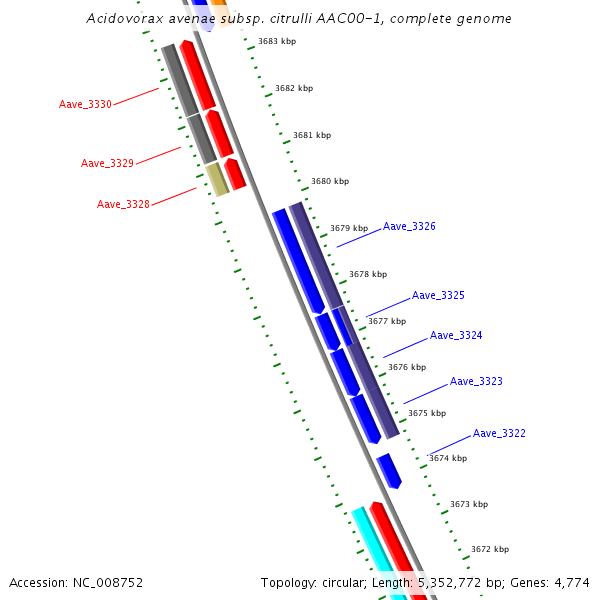 Acidovorax avenae subsp. citrulli AAC00-1, complete genome

3683 kbp

3682 kbp

Aave_3330

3681 kbp

Aave_3329

3680 kbp

Aave_3328

3679 kbp

Aave_3326

3678 kbp

Aave_3325

3677 kbp

Aave_3324

3676 kbp

Aave_3323

3675 kbp

Aave_3322

3674 kbp

3673 kbp

3672 kbp

Accession: NC_008752

Topology: circular; Length: 5,352,772 bp; Genes: 4,774